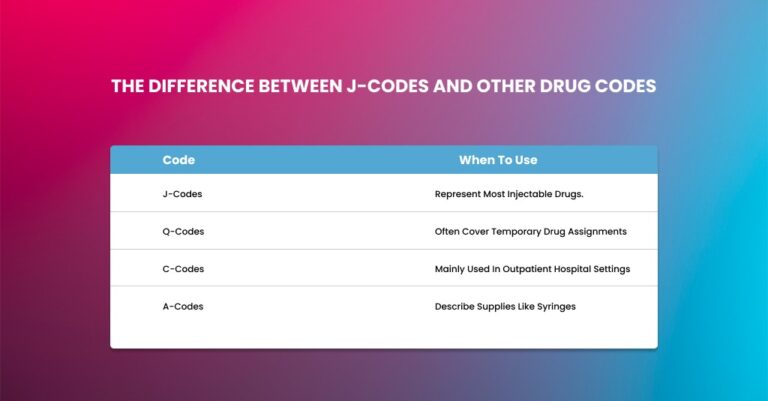 THE DIFFERENCE BETWEEN J-CODES AND OTHER DRUG CODES

| Code | When To Use |
|---|---|
| J-Codes | Represent Most Injectable Drugs. |
| Q-Codes | Often Cover Temporary Drug Assignments |
| C-Codes | Mainly Used In Outpatient Hospital Settings |
| A-Codes | Describe Supplies Like Syringes |